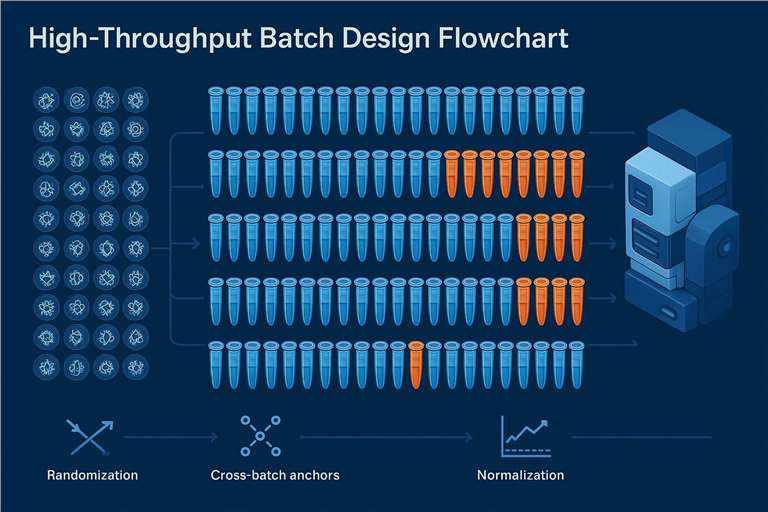 High-Throughput Batch Design Flowchart

Randomization

Cross-batch anchors

Normalization